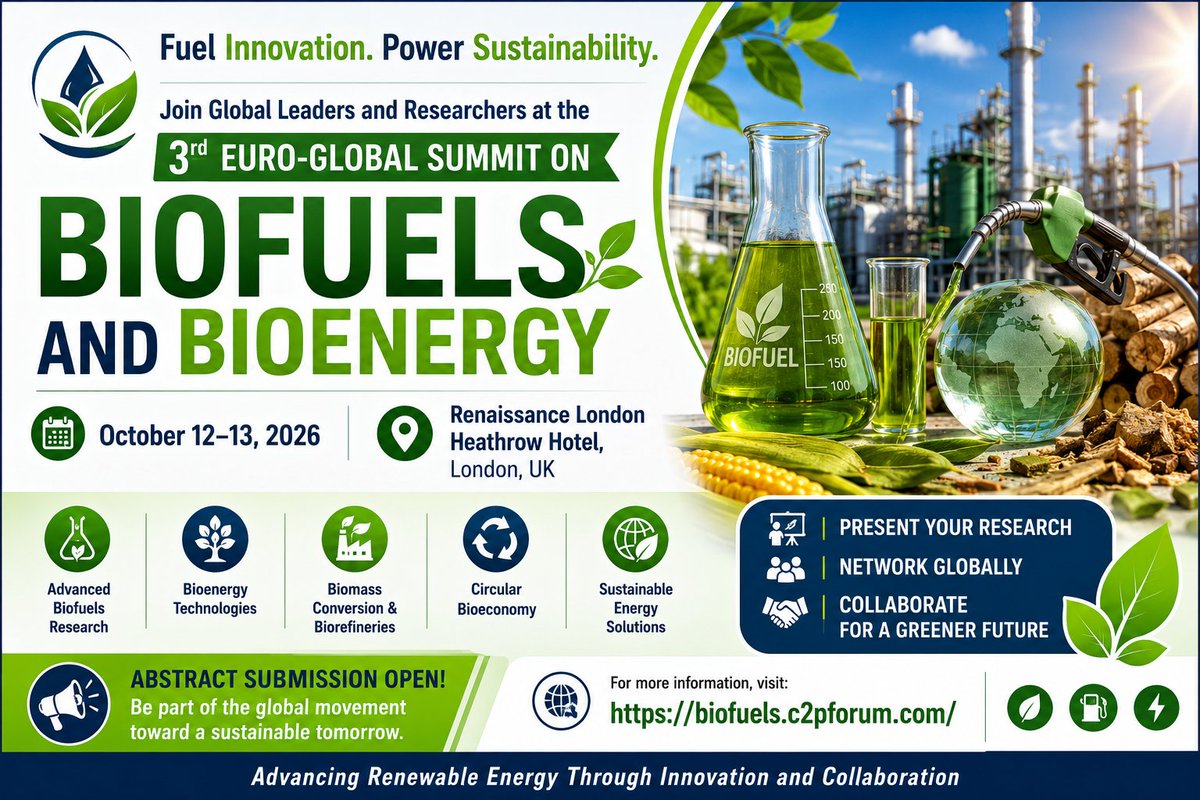 Fuel Innovation. Power Sustainability.

Join Global Leaders and Researchers at the

3rd EURO-GLOBAL SUMMIT ON

BIOFUELS AND BIOENERGY

BIOFUEL

250
200
150
150
100

October 12–13, 2026

Renaissance London Heathrow Hotel, London, UK

Advanced Biofuels Research

Bioenergy Technologies

Biomass Conversion & Biorefineries

Circular Bioeconomy

Sustainable Energy Solutions

PRESENT YOUR RESEARCH

NETWORK GLOBALLY

COLLABORATE FOR A GREENER FUTURE

ABSTRACT SUBMISSION OPEN!
Be part of the global movement toward a sustainable tomorrow.

For more information, visit:
https://biofuels.c2pforum.com/

Advancing Renewable Energy Through Innovation and Collaboration